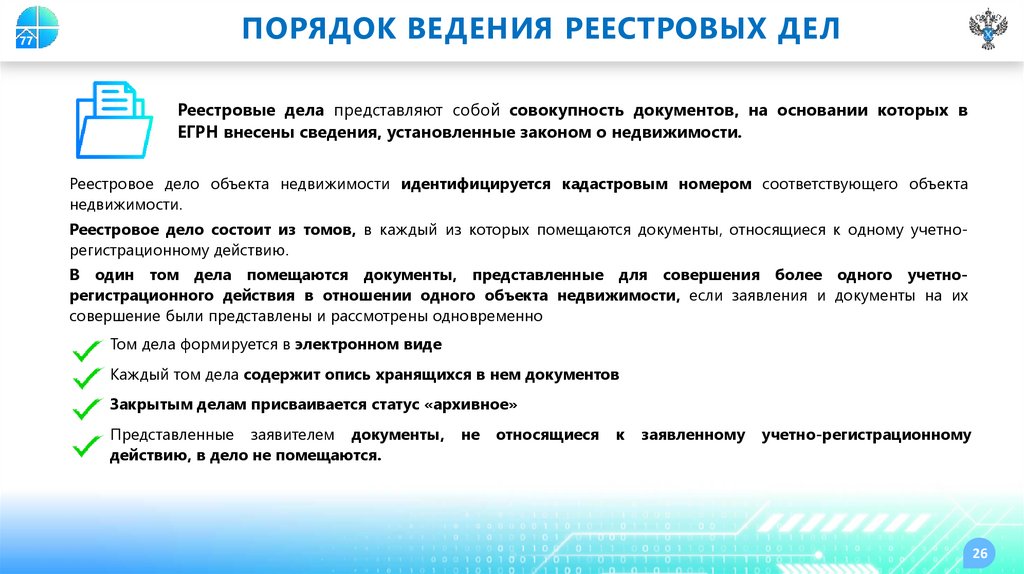 77

ПОРЯДОК ВЕДЕНИЯ РЕЕСТРОВЫХ ДЕЛ

Реестровые дела представляют собой совокупность документов, на основании которых в ЕГРН внесены сведения, установленные законом о недвижимости.

Реестровое дело объекта недвижимости идентифицируется кадастровым номером соответствующего объекта недвижимости.

Реестровое дело состоит из томов, в каждый из которых помещаются документы, относящиеся к одному учетно-регистрационному действию.

В один том дела помещаются документы, представленные для совершения более одного учетно-регистрационного действия в отношении одного объекта недвижимости, если заявления и документы на их совершение были представлены и рассмотрены одновременно

Том дела формируется в электронном виде

Каждый том дела содержит опись хранящихся в нем документов

Закрытым делам присваивается статус «архивное»

Представленные заявителем документы, не относящиеся к заявленному учетно-регистрационному действию, в дело не помещаются.

26